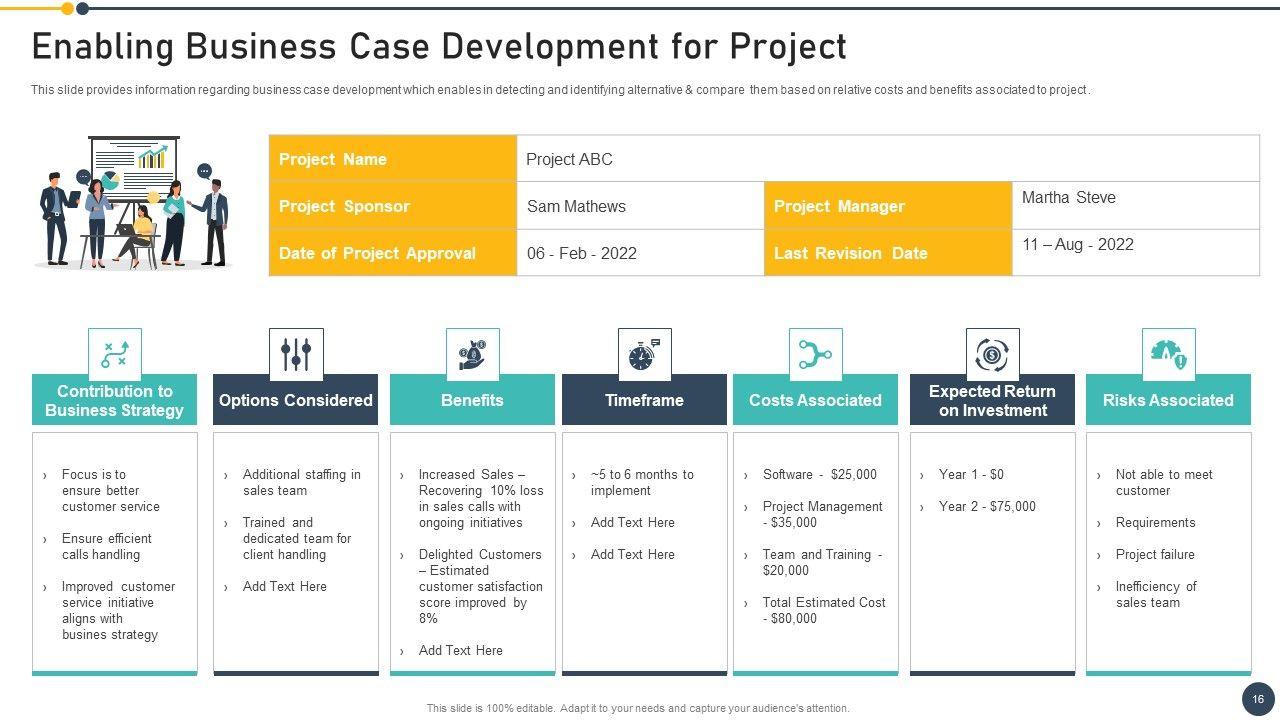 Enabling Business Case Development for Project

This slide provides information regarding business case development which enables in detecting and identifying alternative & compare them based on relative costs and benefits associated to project .

| Project Name | Project ABC | | |
|---|---|---|---|
| Project Sponsor | Sam Mathews | Project Manager | Martha Steve |
| Date of Project Approval | 06 - Feb - 2022 | Last Revision Date | 11 – Aug - 2022 |

Contribution to Business Strategy
› Focus is to ensure better customer service
› Ensure efficient calls handling
› Improved customer service initiative aligns with busines strategy

Options Considered
› Additional staffing in sales team
› Trained and dedicated team for client handling
› Add Text Here

Benefits
› Increased Sales – Recovering 10% loss in sales calls with ongoing initiatives
› Delighted Customers – Estimated customer satisfaction score improved by 8%
› Add Text Here

Timeframe
› ~5 to 6 months to implement
› Add Text Here
› Add Text Here

Costs Associated
› Software - $25,000
› Project Management - $35,000
› Team and Training - $20,000
› Total Estimated Cost - $80,000

Expected Return on Investment
› Year 1 - $0
› Year 2 - $75,000

Risks Associated
› Not able to meet customer
› Requirements
› Project failure
› Inefficiency of sales team

This slide is 100% editable. Adapt it to your needs and capture your audience's attention.

16